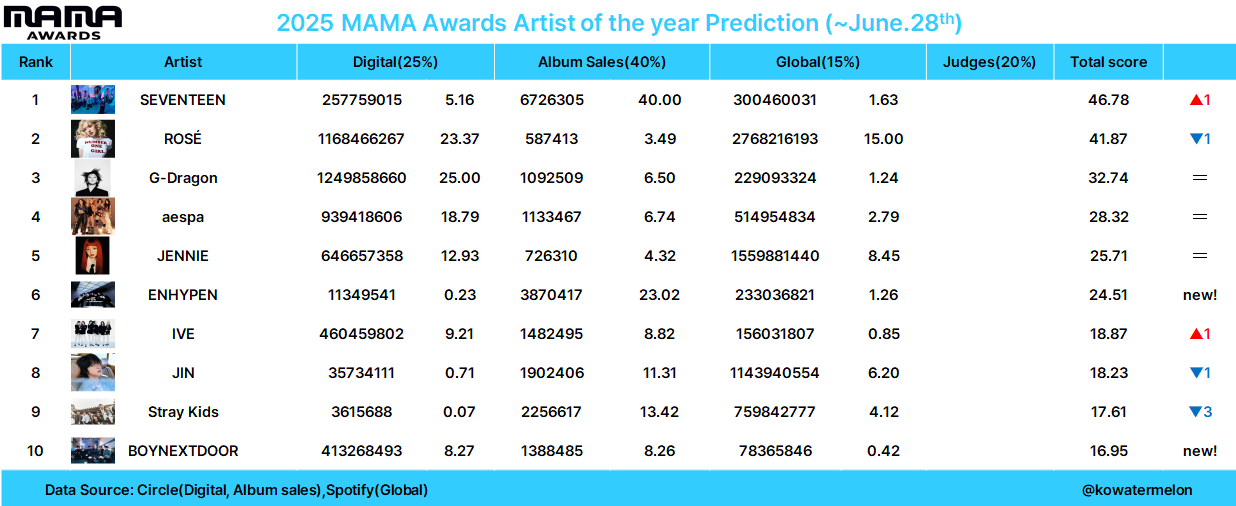 MAMA AWARDS

2025 MAMA Awards Artist of the year Prediction (~June.28$^{th}$)

| Rank | Artist | Digital(25%) | | Album Sales(40%) | | Global(15%) | | Judges(20%) | Total score | |
|---|---|---|---|---|---|---|---|---|---|---|
| 1 | SEVENTEEN | 257759015 | 5.16 | 6726305 | 40.00 | 300460031 | 1.63 | | 46.78 | ▲1 |
| 2 | ROSÉ | 1168466267 | 23.37 | 587413 | 3.49 | 2768216193 | 15.00 | | 41.87 | ▼1 |
| 3 | G-Dragon | 1249858660 | 25.00 | 1092509 | 6.50 | 229093324 | 1.24 | | 32.74 | = |
| 4 | aespa | 939418606 | 18.79 | 1133467 | 6.74 | 514954834 | 2.79 | | 28.32 | = |
| 5 | JENNIE | 646657358 | 12.93 | 726310 | 4.32 | 1559881440 | 8.45 | | 25.71 | = |
| 6 | ENHYPEN | 11349541 | 0.23 | 3870417 | 23.02 | 233036821 | 1.26 | | 24.51 | new! |
| 7 | IVE | 460459802 | 9.21 | 1482495 | 8.82 | 156031807 | 0.85 | | 18.87 | ▲1 |
| 8 | JIN | 35734111 | 0.71 | 1902406 | 11.31 | 1143940554 | 6.20 | | 18.23 | ▼1 |
| 9 | Stray Kids | 3615688 | 0.07 | 2256617 | 13.42 | 759842777 | 4.12 | | 17.61 | ▼3 |
| 10 | BOYNEXTDOOR | 413268493 | 8.27 | 1388485 | 8.26 | 78365846 | 0.42 | | 16.95 | new! |

Data Source: Circle(Digital, Album sales),Spotify(Global)

@kowatermelon